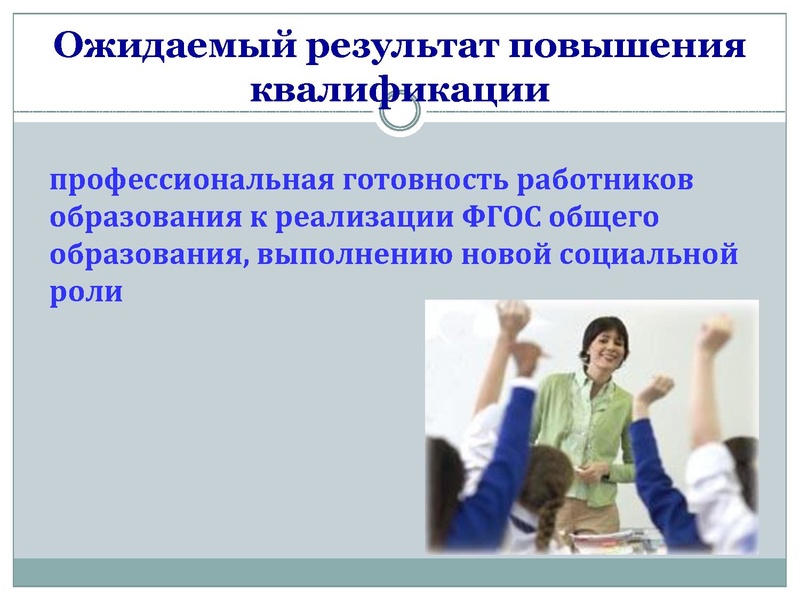 Ожидаемый результат повышения квалификации

профессиональная готовность работников образования к реализации ФГОС общего образования, выполнению новой социальной роли